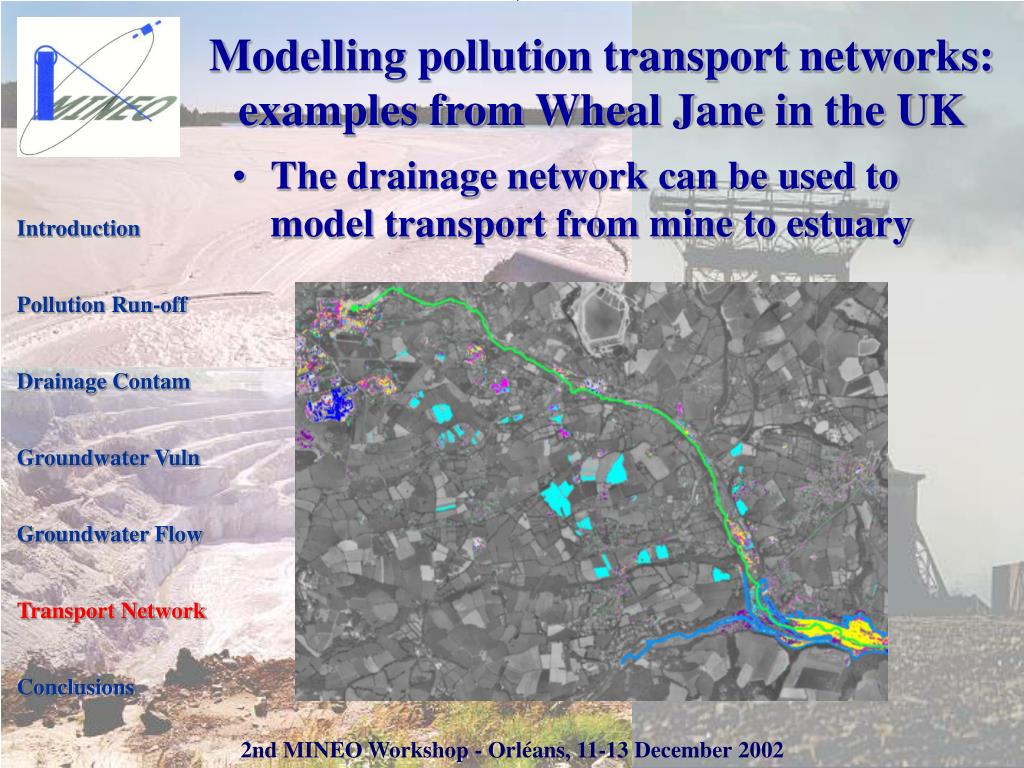 MINEO

Modelling pollution transport networks: examples from Wheal Jane in the UK

• The drainage network can be used to model transport from mine to estuary

Introduction

Pollution Run-off

Drainage Contam

Groundwater Vuln

Groundwater Flow

Transport Network

Conclusions

2nd MINEO Workshop - Orléans, 11-13 December 2002